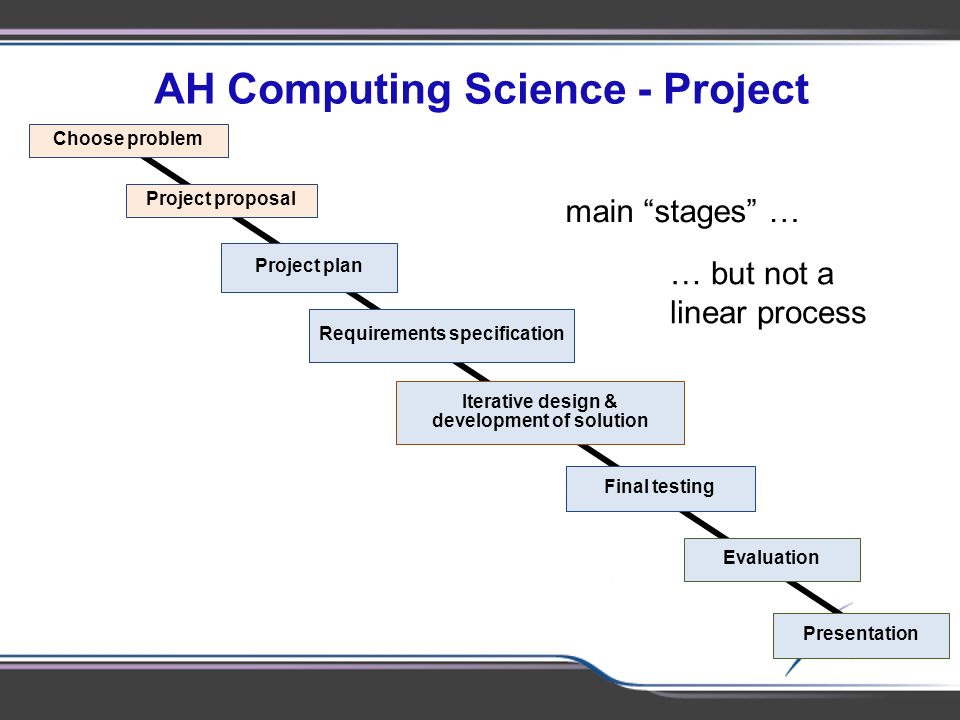 AH Computing Science - Project

Choose problem

Project proposal

Project plan

Requirements specification

Iterative design & development of solution

Final testing

Evaluation

Presentation

main “stages” …

… but not a linear process